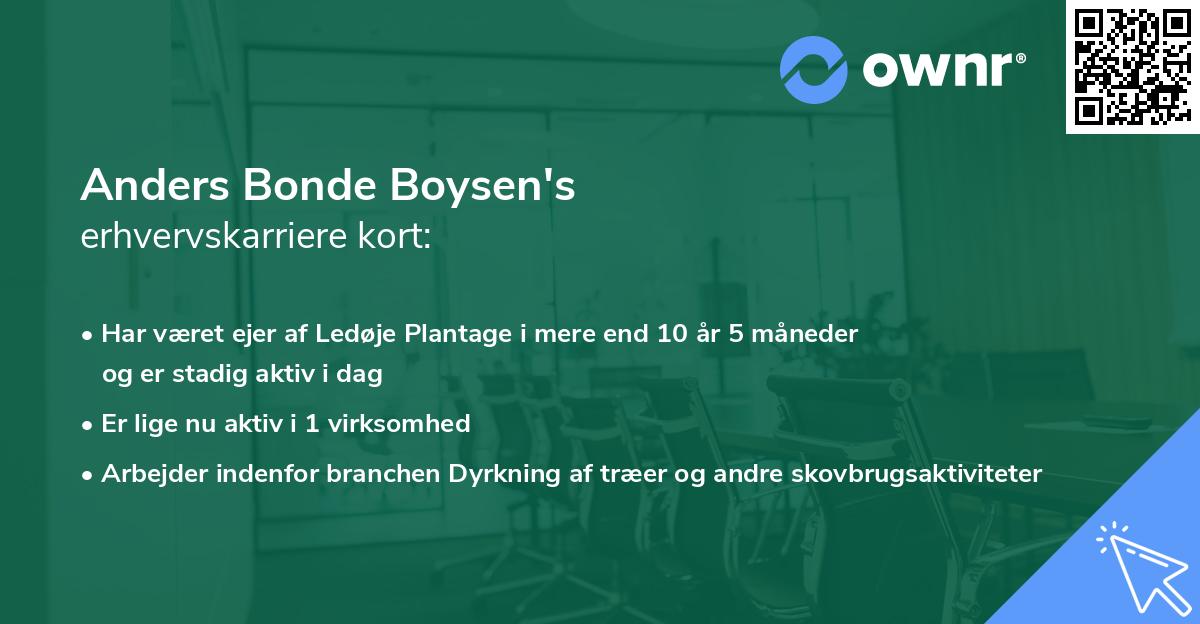 ownr®

Anders Bonde Boysen's
erhvervskarriere kort:

• Har været ejer af Ledøje Plantage i mere end 10 år 5 måneder og er stadig aktiv i dag

• Er lige nu aktiv i 1 virksomhed

• Arbejder indenfor branchen Dyrkning af træer og andre skovbrugsaktiviteter